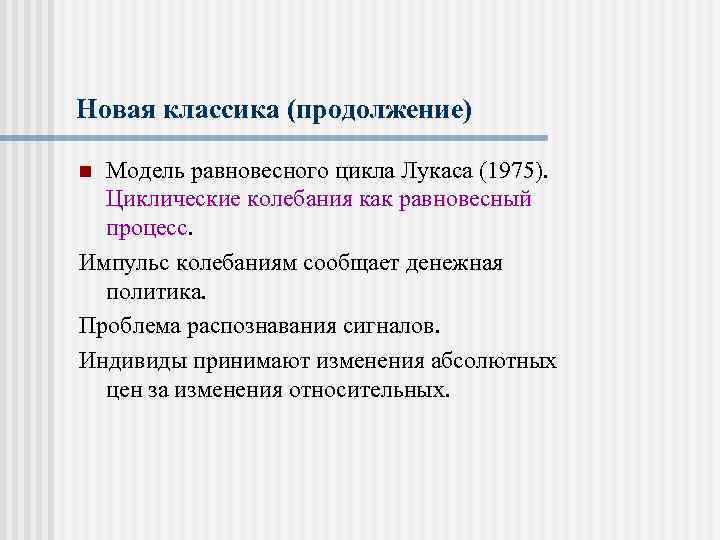 Новая классика (продолжение)

Модель равновесного цикла Лукаса (1975). Циклические колебания как равновесный процесс.

Импульс колебаниям сообщает денежная политика.

Проблема распознавания сигналов.

Индивиды принимают изменения абсолютных цен за изменения относительных.